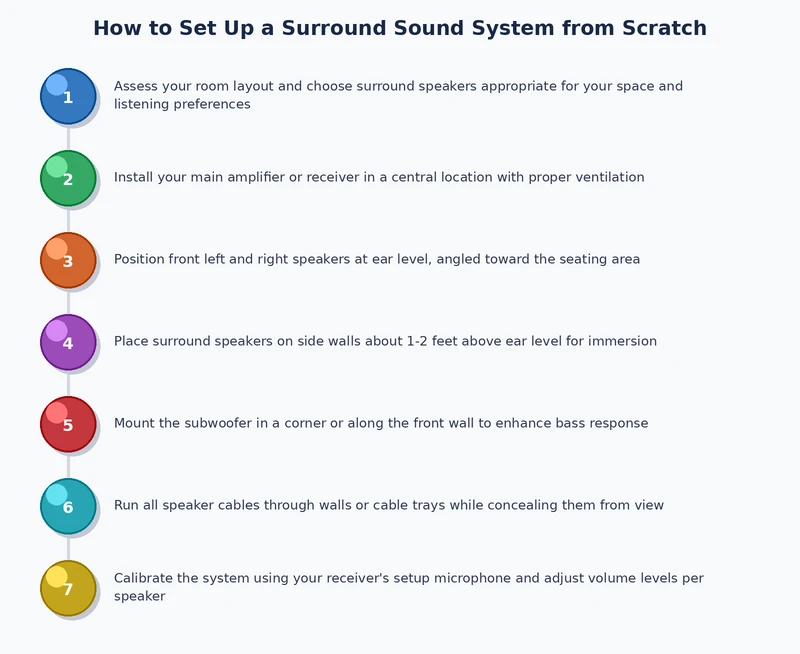 How to Set Up a Surround Sound System from Scratch

1
Assess your room layout and choose surround speakers appropriate for your space and listening preferences

2
Install your main amplifier or receiver in a central location with proper ventilation

3
Position front left and right speakers at ear level, angled toward the seating area

4
Place surround speakers on side walls about 1-2 feet above ear level for immersion

5
Mount the subwoofer in a corner or along the front wall to enhance bass response

6
Run all speaker cables through walls or cable trays while concealing them from view

7
Calibrate the system using your receiver's setup microphone and adjust volume levels per speaker